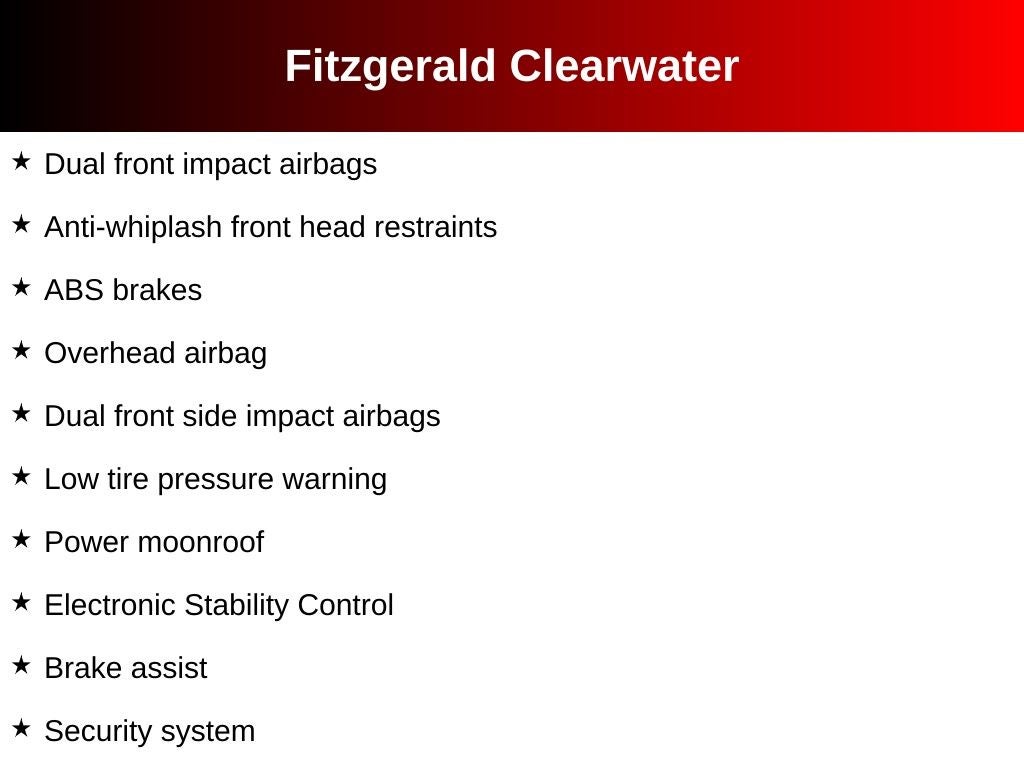 Fitzgerald Clearwater

★ Dual front impact airbags

★ Anti-whiplash front head restraints

★ ABS brakes

★ Overhead airbag

★ Dual front side impact airbags

★ Low tire pressure warning

★ Power moonroof

★ Electronic Stability Control

★ Brake assist

★ Security system